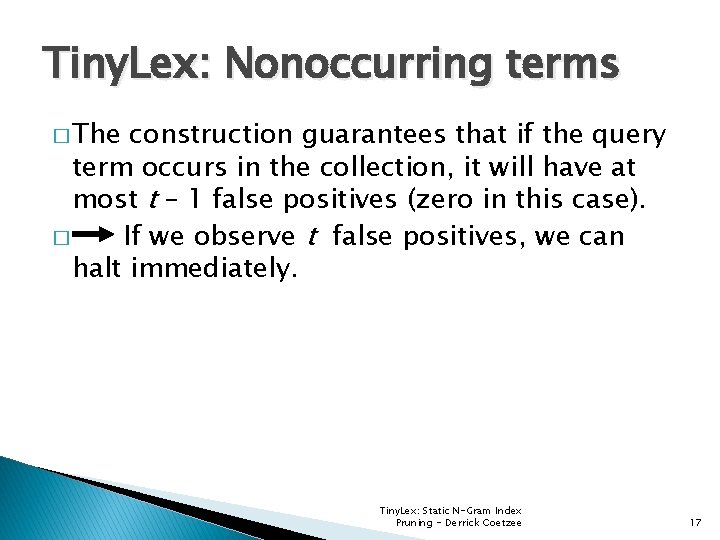 TinyLex: Nonoccurring terms

□ The construction guarantees that if the query term occurs in the collection, it will have at most $t - 1$ false positives (zero in this case).

□ → If we observe $t$ false positives, we can halt immediately.

TinyLex: Static N-Gram Index Pruning - Derrick Coetzee

17